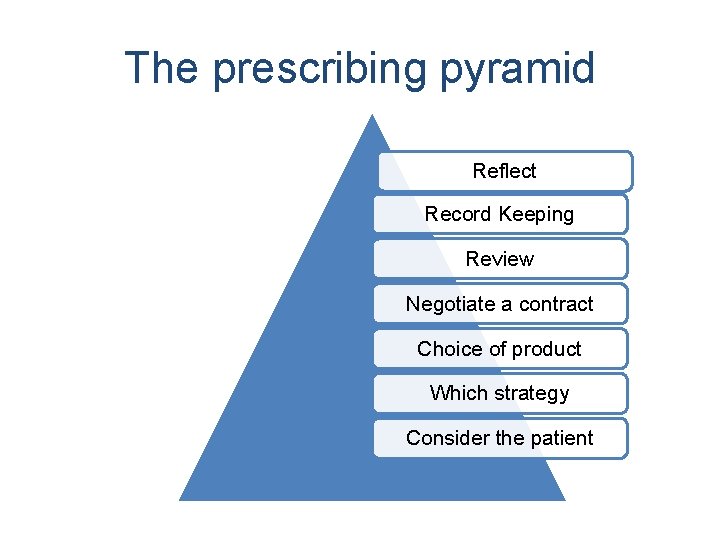 The prescribing pyramid

Reflect

Record Keeping

Review

Negotiate a contract

Choice of product

Which strategy

Consider the patient